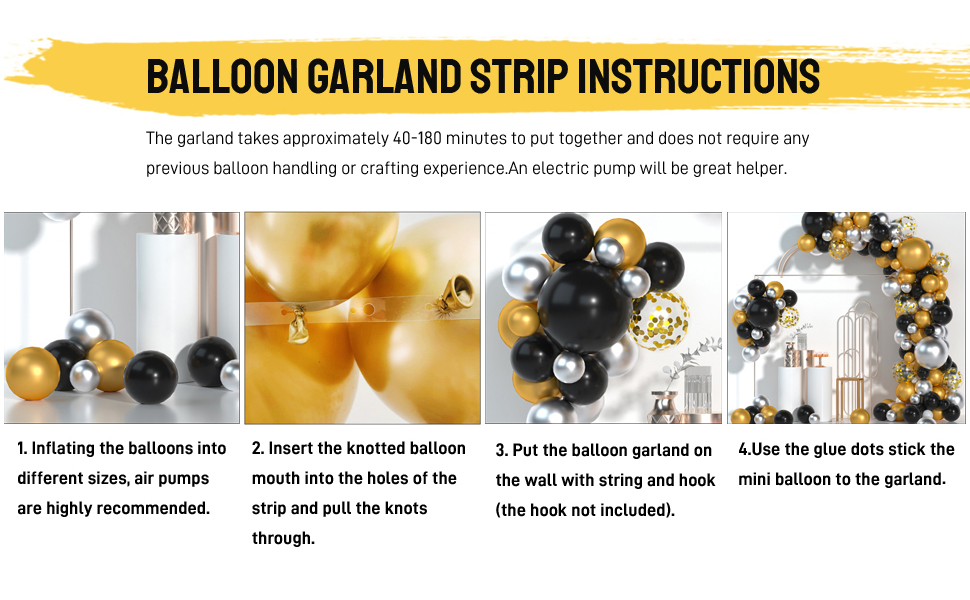 BALLOON GARLAND STRIP INSTRUCTIONS

The garland takes approximately 40-180 minutes to put together and does not require any previous balloon handling or crafting experience.An electric pump will be great helper.

1. Inflating the balloons into different sizes, air pumps are highly recommended.

2. Insert the knotted balloon mouth into the holes of the strip and pull the knots through.

3. Put the balloon garland on the wall with string and hook (the hook not included).

4.Use the glue dots stick the mini balloon to the garland.